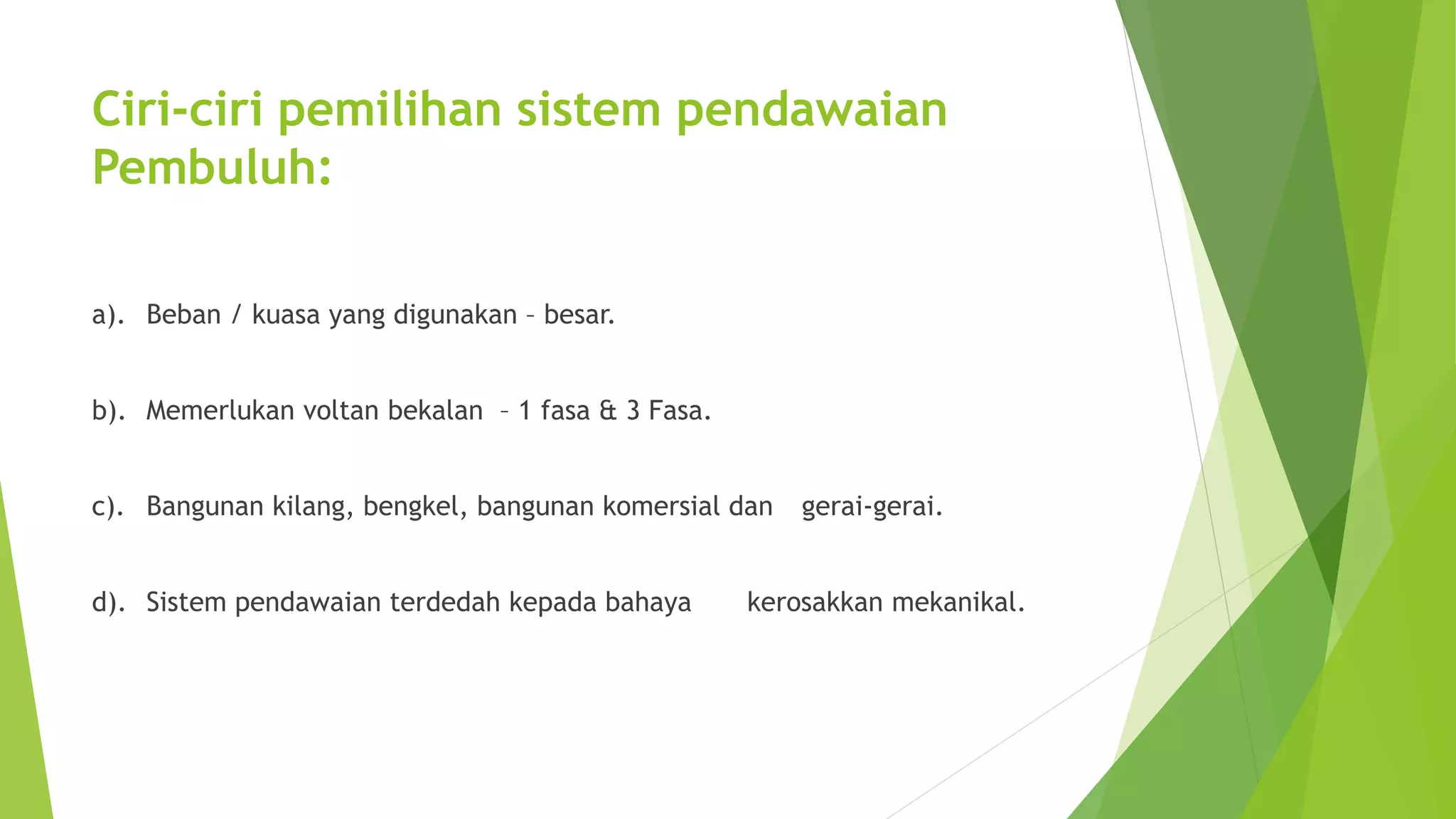 Ciri-ciri pemilihan sistem pendawaian Pembuluh:

a). Beban / kuasa yang digunakan – besar.

b). Memerlukan voltan bekalan – 1 fasa & 3 Fasa.

c). Bangunan kilang, bengkel, bangunan komersial dan gerai-gerai.

d). Sistem pendawaian terdedah kepada bahaya kerosakkan mekanikal.